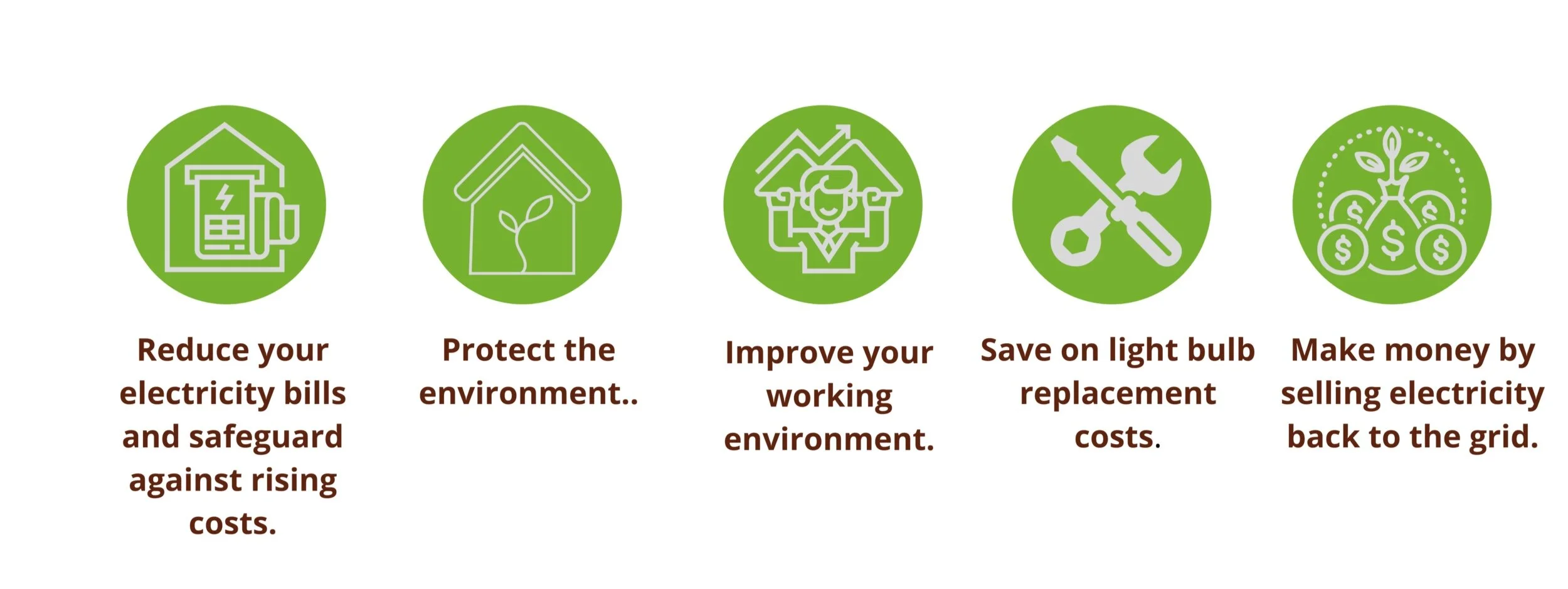 Reduce your electricity bills and safeguard against rising costs.

Protect the environment..

Improve your working environment.

Save on light bulb replacement costs.

Make money by selling electricity back to the grid.